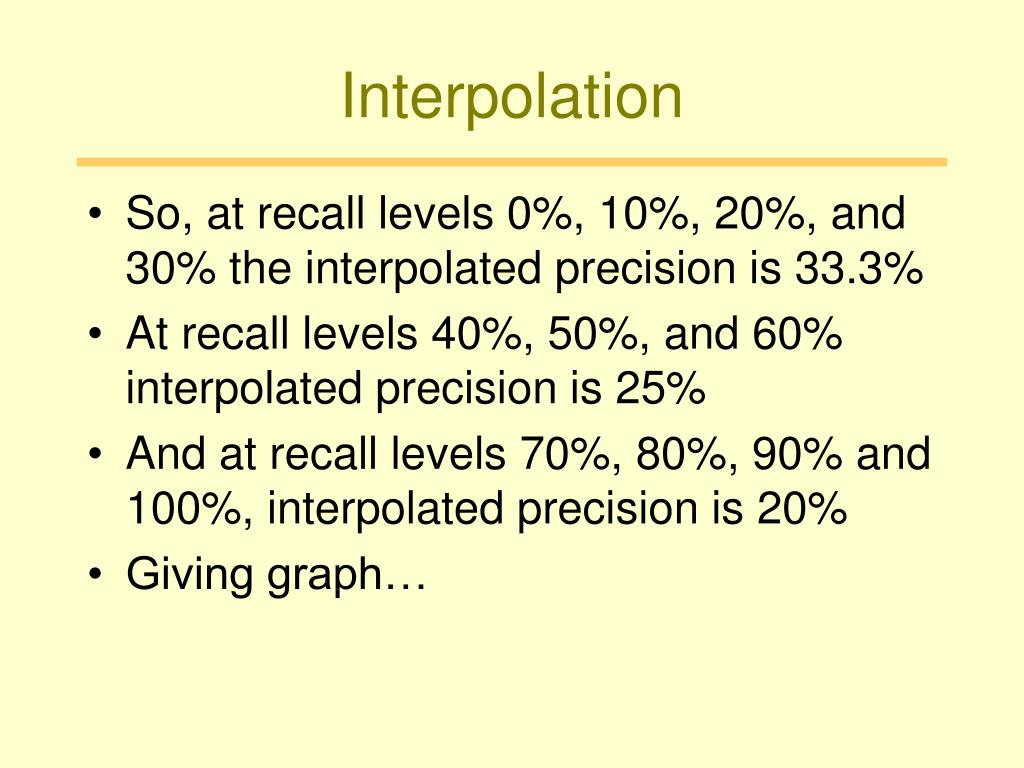 Interpolation

• So, at recall levels 0%, 10%, 20%, and 30% the interpolated precision is 33.3%
• At recall levels 40%, 50%, and 60% interpolated precision is 25%
• And at recall levels 70%, 80%, 90% and 100%, interpolated precision is 20%
• Giving graph…